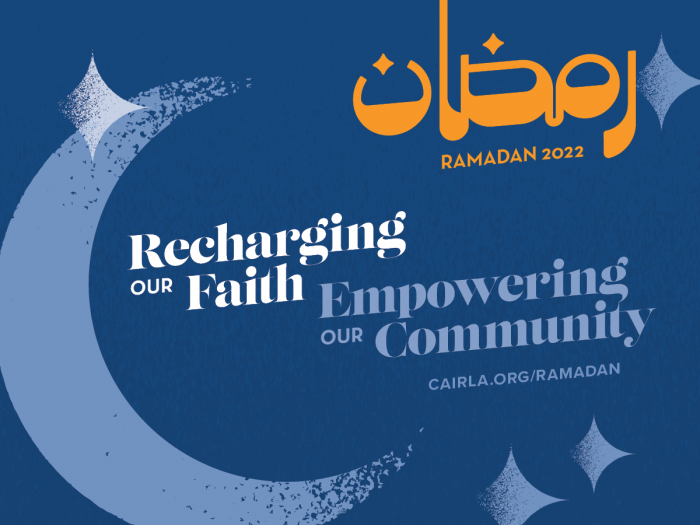 رمضان

RAMADAN 2022

Recharging OUR Faith

Empowering OUR Community

CAIRLA.ORG/RAMADAN